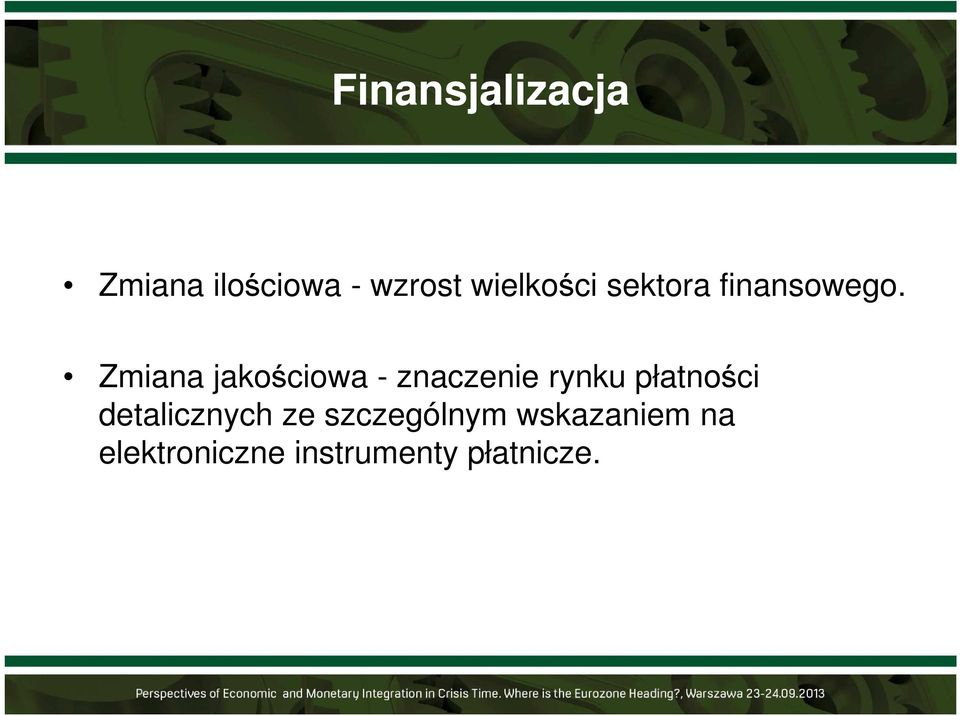 Finansjalizacja

• Zmiana ilościowa - wzrost wielkości sektora finansowego.

• Zmiana jakościowa - znaczenie rynku płatności detalicznych ze szczególnym wskazaniem na elektroniczne instrumenty płatnicze.

Perspectives of Economic  and Monetary Integration in Crisis Time. Where is the Eurozone Heading?, Warszawa 23-24.09.2013